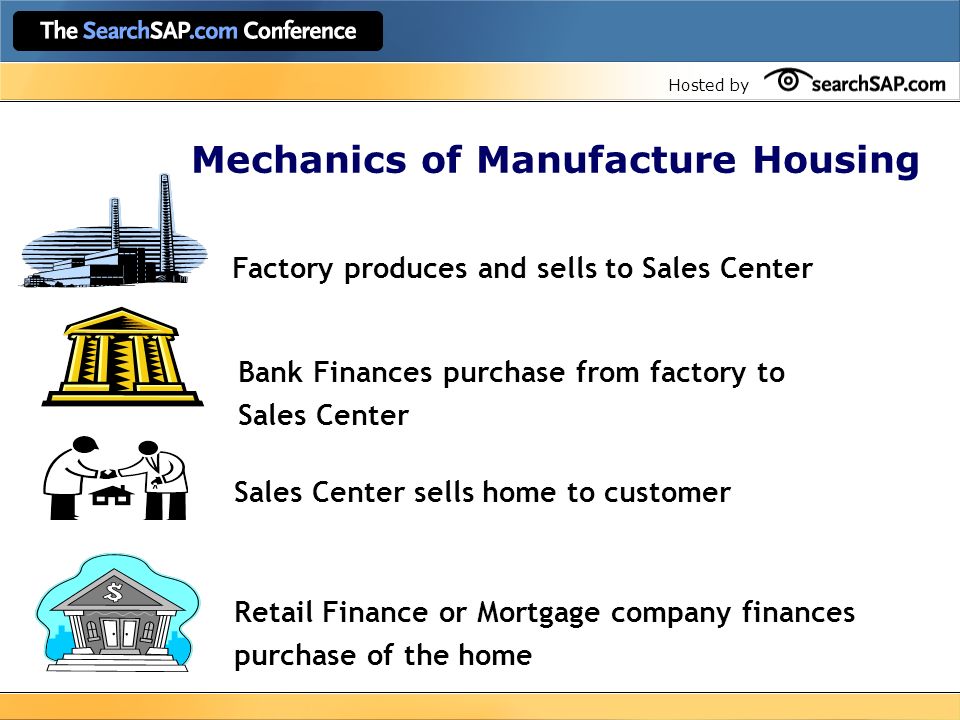 The SearchSAP.com Conference

Hosted by searchSAP.com

Mechanics of Manufacture Housing

Factory produces and sells to Sales Center

Bank Finances purchase from factory to Sales Center

Sales Center sells home to customer

$

Retail Finance or Mortgage company finances purchase of the home